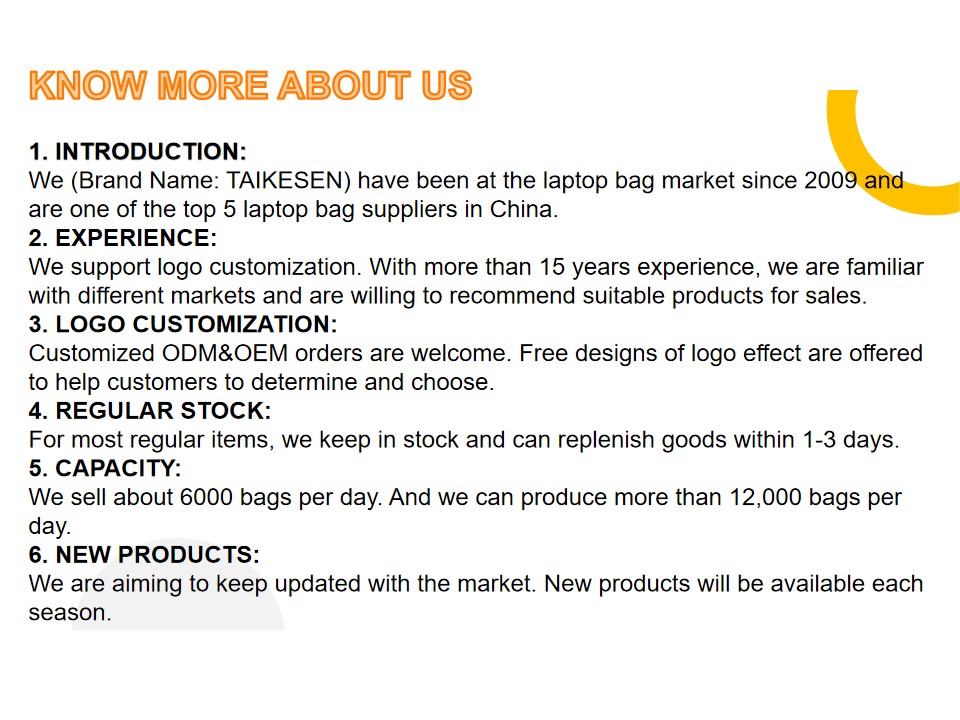 KNOW MORE ABOUT US

1. INTRODUCTION:
We (Brand Name: TAIKESEN) have been at the laptop bag market since 2009 and are one of the top 5 laptop bag suppliers in China.
2. EXPERIENCE:
We support logo customization. With more than 15 years experience, we are familiar with different markets and are willing to recommend suitable products for sales.
3. LOGO CUSTOMIZATION:
Customized ODM&OEM orders are welcome. Free designs of logo effect are offered to help customers to determine and choose.
4. REGULAR STOCK:
For most regular items, we keep in stock and can replenish goods within 1-3 days.
5. CAPACITY:
We sell about 6000 bags per day. And we can produce more than 12,000 bags per day.
6. NEW PRODUCTS:
We are aiming to keep updated with the market. New products will be available each season.